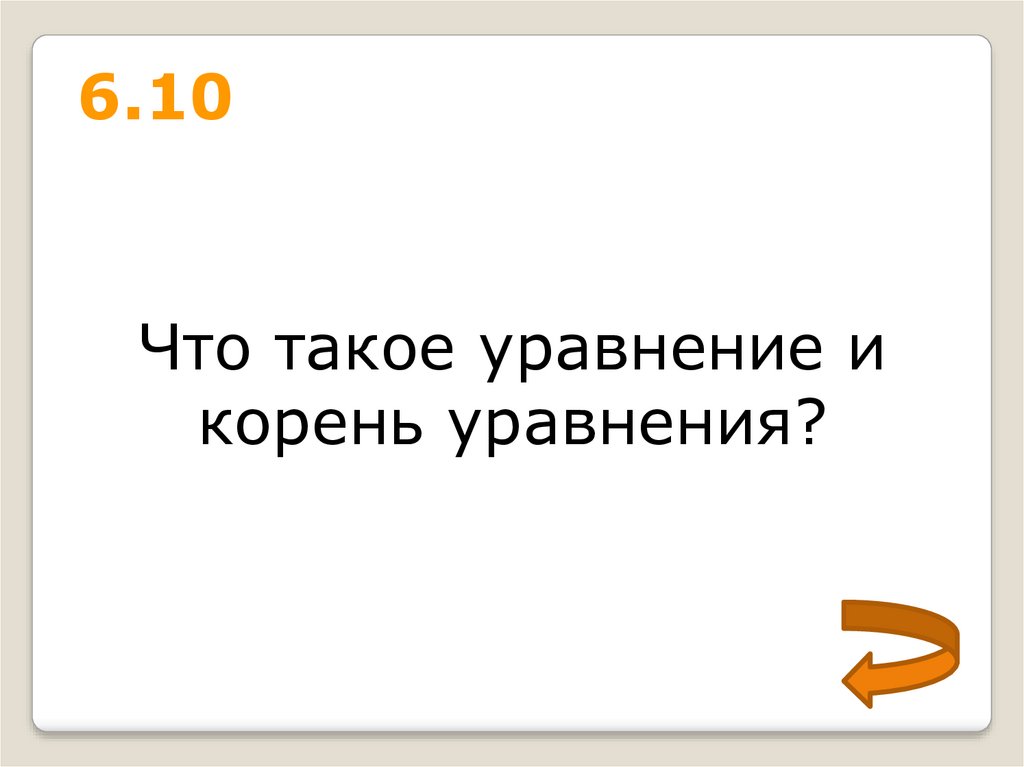 6.10

Что такое уравнение и корень уравнения?